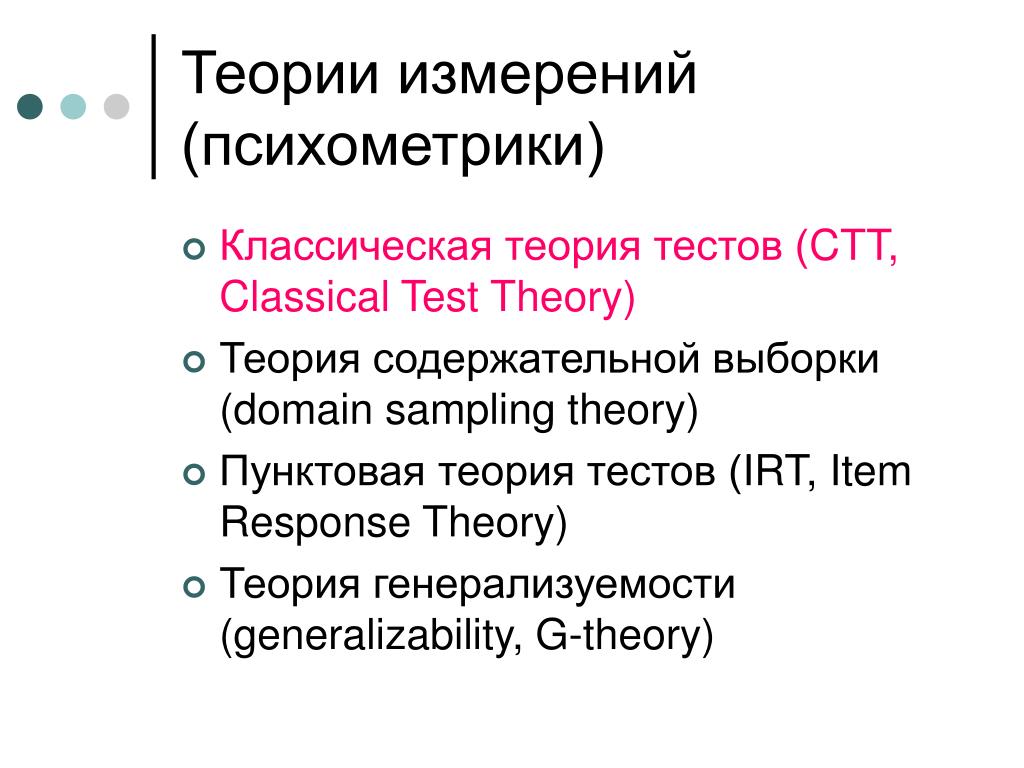 Теории измерений (психометрики)

Классическая теория тестов (CTT, Classical Test Theory)

Теория содержательной выборки (domain sampling theory)

Пунктовая теория тестов (IRT, Item Response Theory)

Теория генерализуемости (generalizability, G-theory)